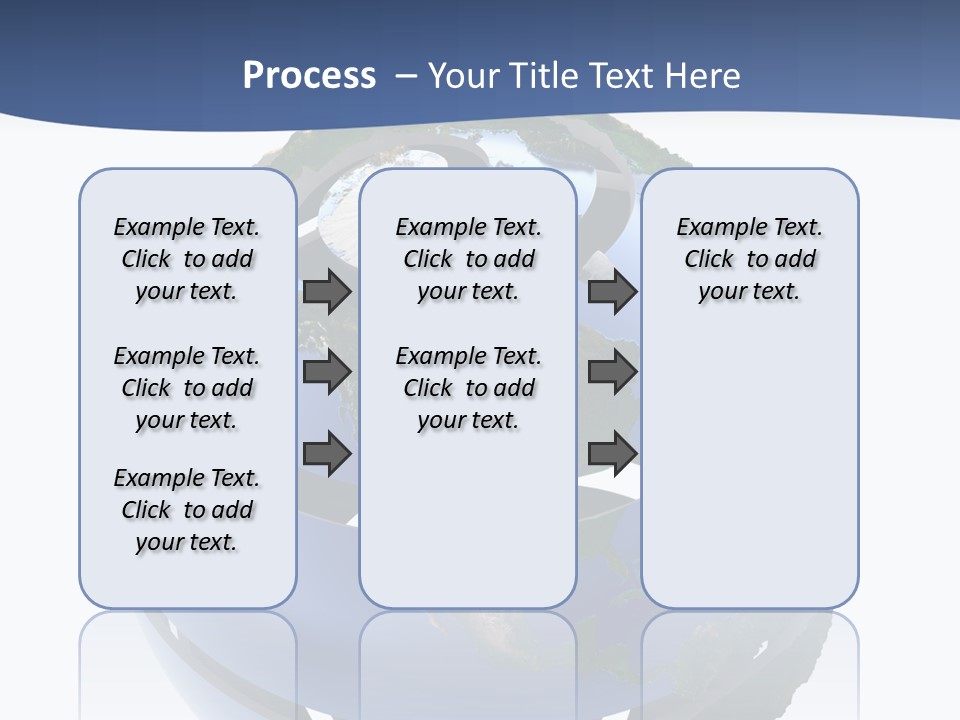 Process – Your Title Text Here

Example Text. Click to add your text.

Example Text. Click to add your text.

Example Text. Click to add your text.

Example Text. Click to add your text.

Example Text. Click to add your text.

Example Text. Click to add your text.